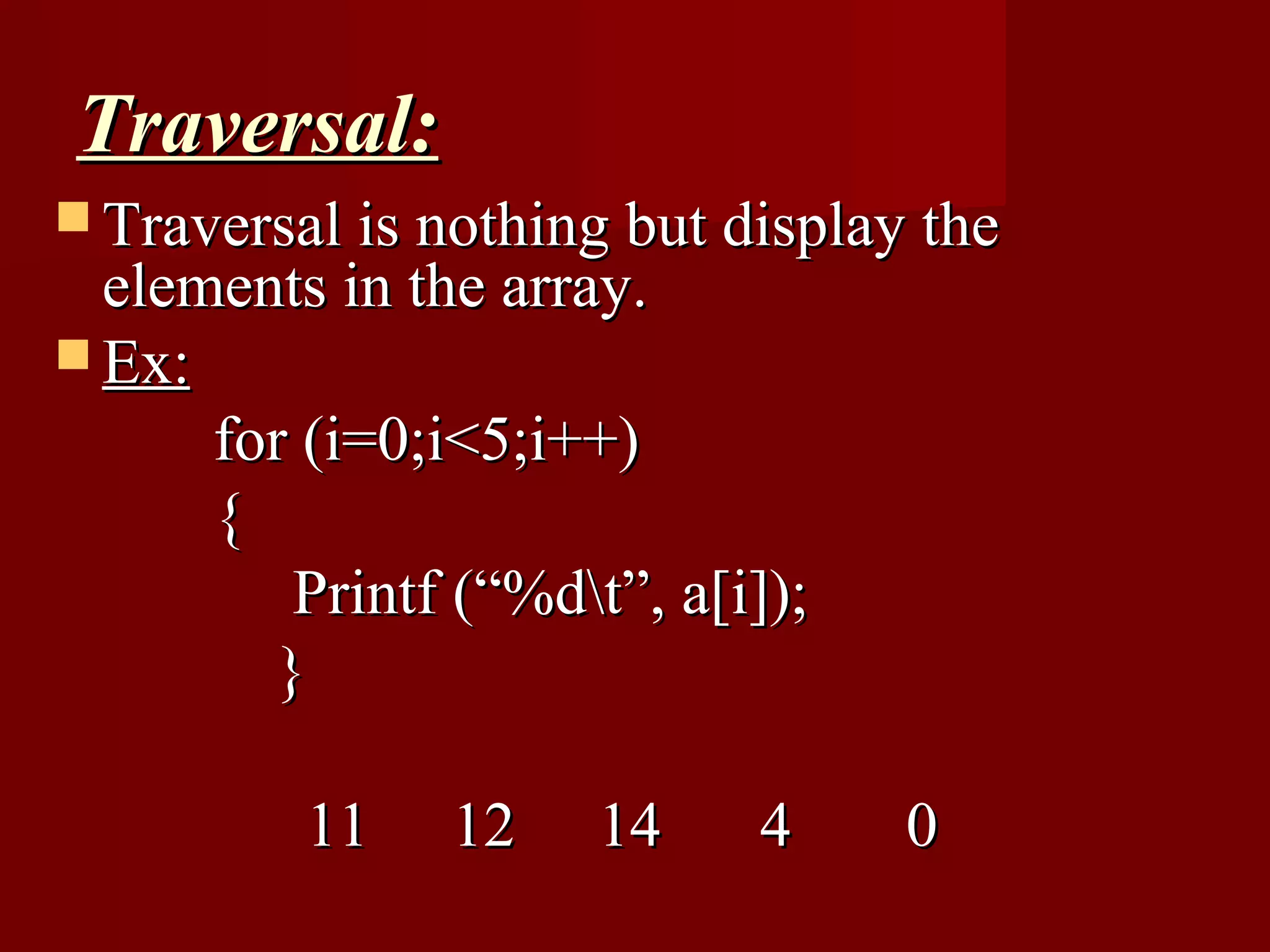 Traversal:

Traversal is nothing but display the elements in the array.

Ex:

for (i=0;i<5;i++)
{
Printf (“%d\t”, a[i]);
}

11 12 14 4 0